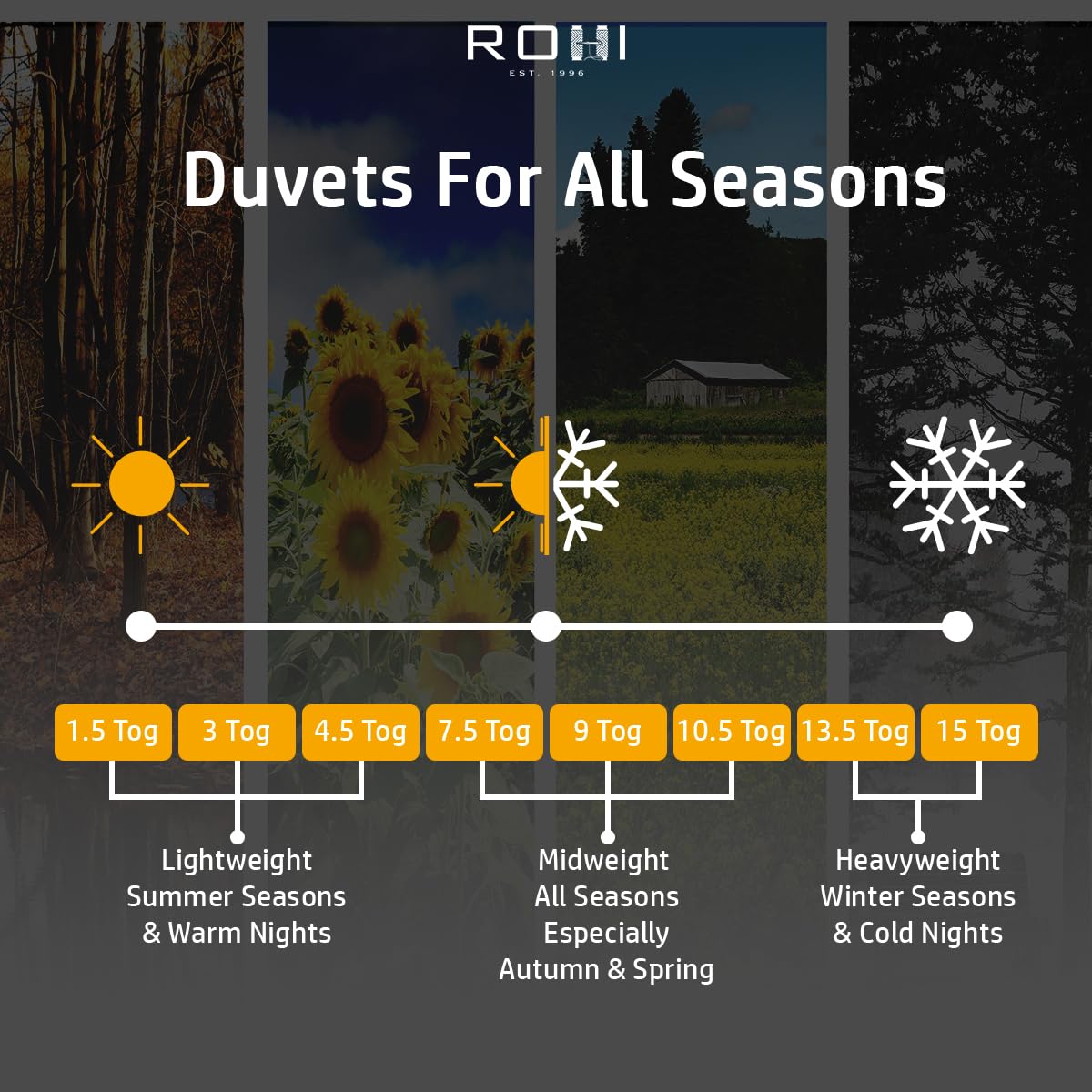 ROHI
EST. 1996

Duvets For All Seasons

1.5 Tog
3 Tog
4.5 Tog
7.5 Tog
9 Tog
10.5 Tog
13.5 Tog
15 Tog

Lightweight
Summer Seasons
& Warm Nights

Midweight
All Seasons
Especially
Autumn & Spring

Heavyweight
Winter Seasons
& Cold Nights